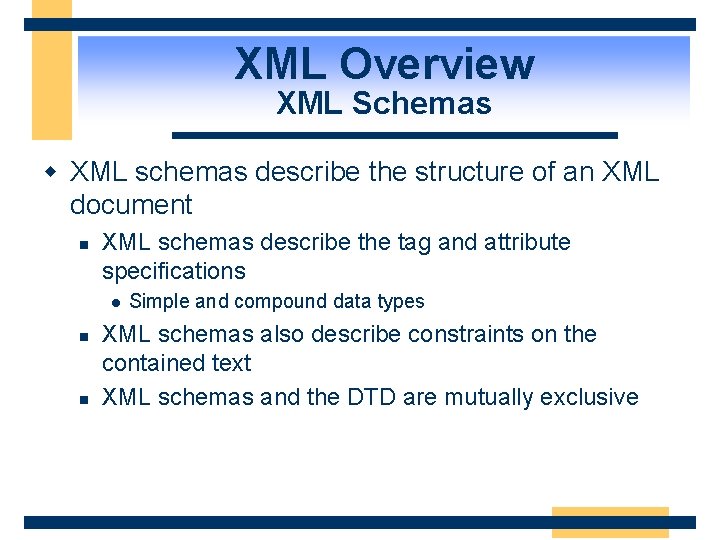 XML Overview
XML Schemas

XML schemas describe the structure of an XML document

XML schemas describe the tag and attribute specifications

Simple and compound data types

XML schemas also describe constraints on the contained text

XML schemas and the DTD are mutually exclusive